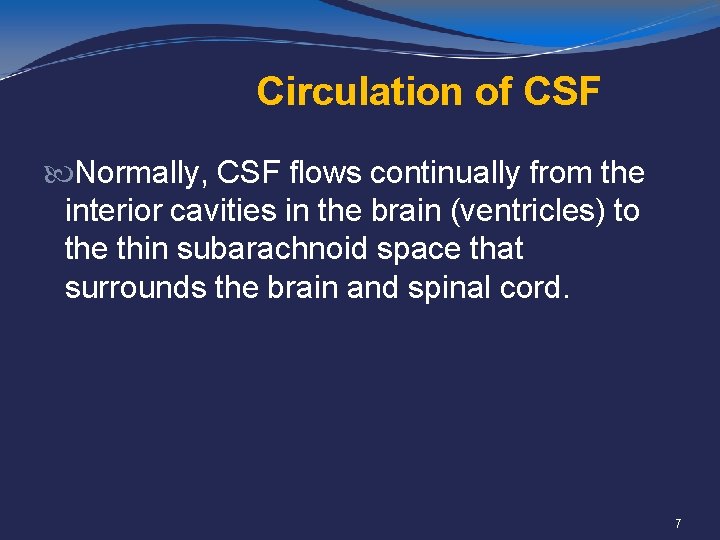 Circulation of CSF

Normally, CSF flows continually from the interior cavities in the brain (ventricles) to the thin subarachnoid space that surrounds the brain and spinal cord.

7